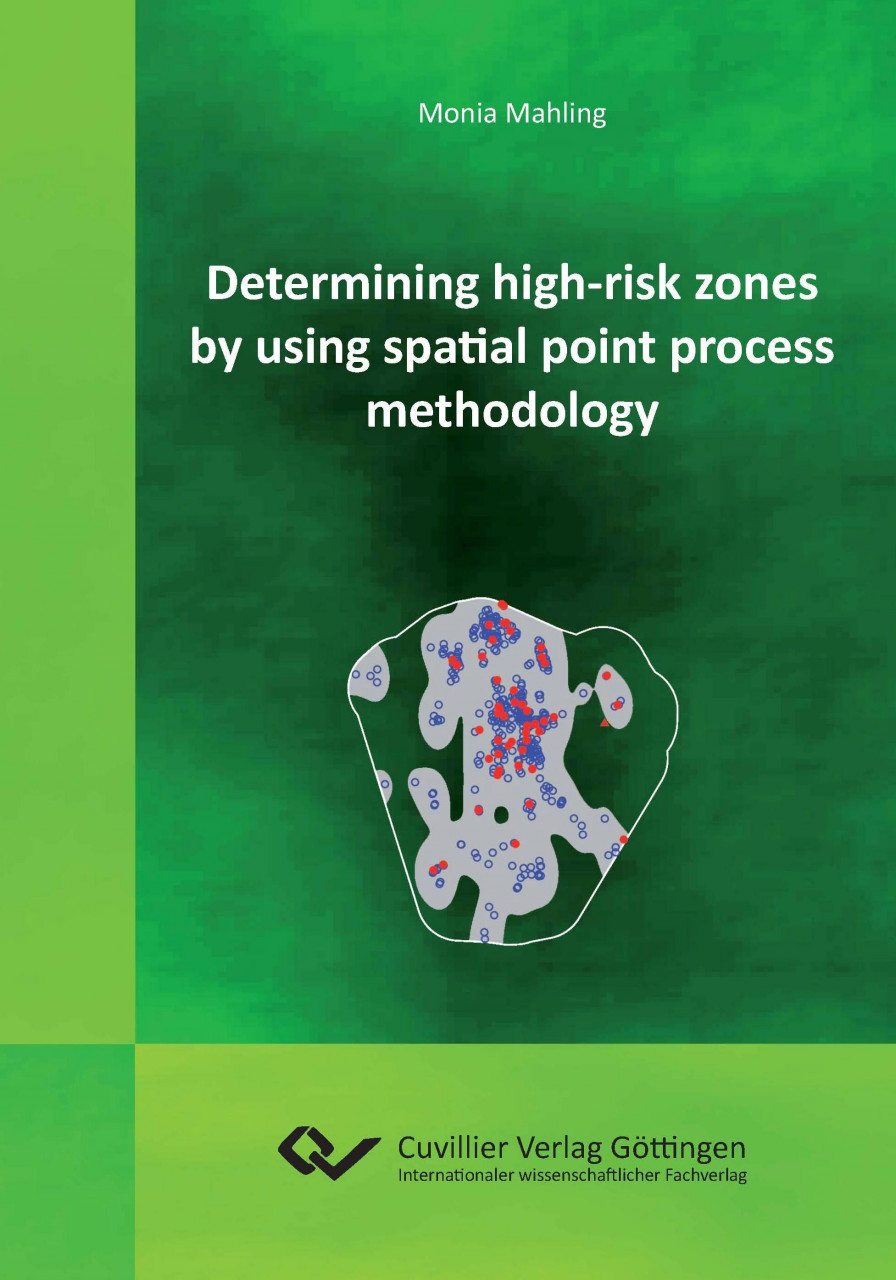 Monia Mahling

Determining high-risk zones by using spatial point process methodology

Cuvillier Verlag Göttingen
Internationaler wissenschaftlicher Fachverlag